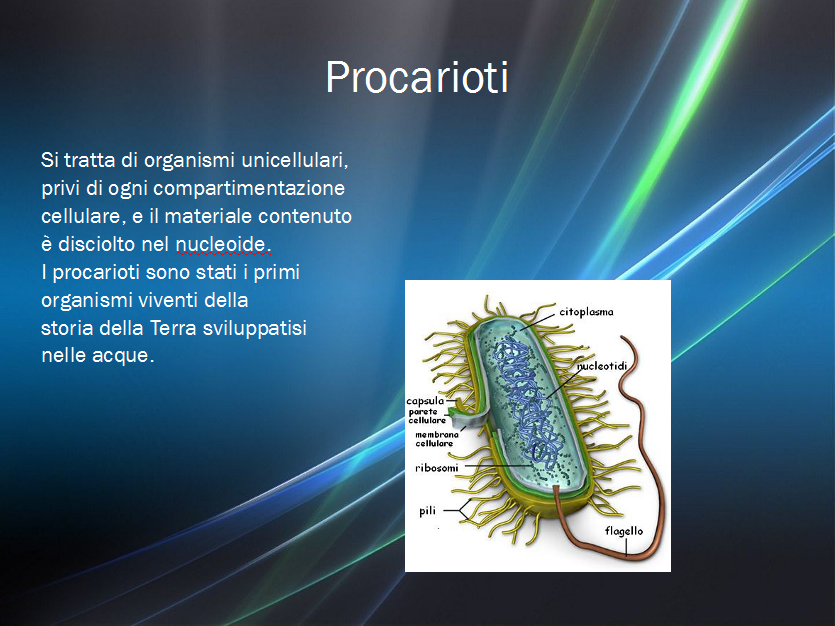 Procarioti

Si tratta di organismi unicellulari, privi di ogni compartimentazione cellulare, e il materiale contenuto è disciolto nel nucleoide.
I procarioti sono stati i primi organismi viventi della storia della Terra sviluppatisi nelle acque.

citoplasma
nucleotidi
capsula
parete cellulare
membrana cellulare
ribosomi
pili
flagello